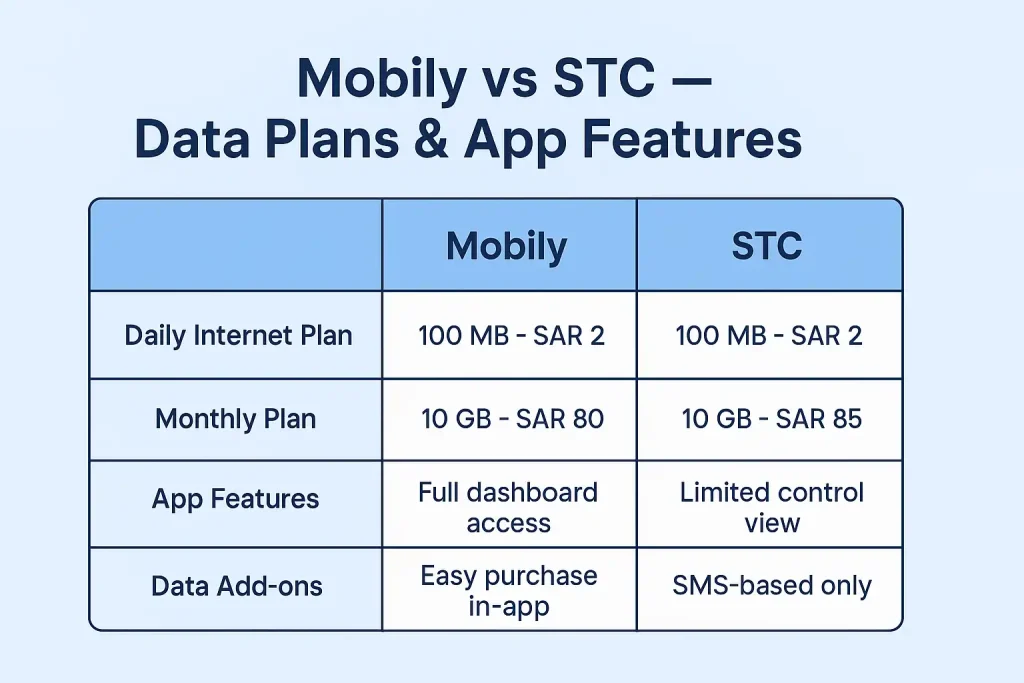 Mobily vs STC —
Data Plans & App Features

| | Mobily | STC |
|---|---|---|
| Daily Internet Plan | 100 MB - SAR 2 | 100 MB - SAR 2 |
| Monthly Plan | 10 GB - SAR 80 | 10 GB - SAR 85 |
| App Features | Full dashboard access | Limited control view |
| Data Add-ons | Easy purchase in-app | SMS-based only |